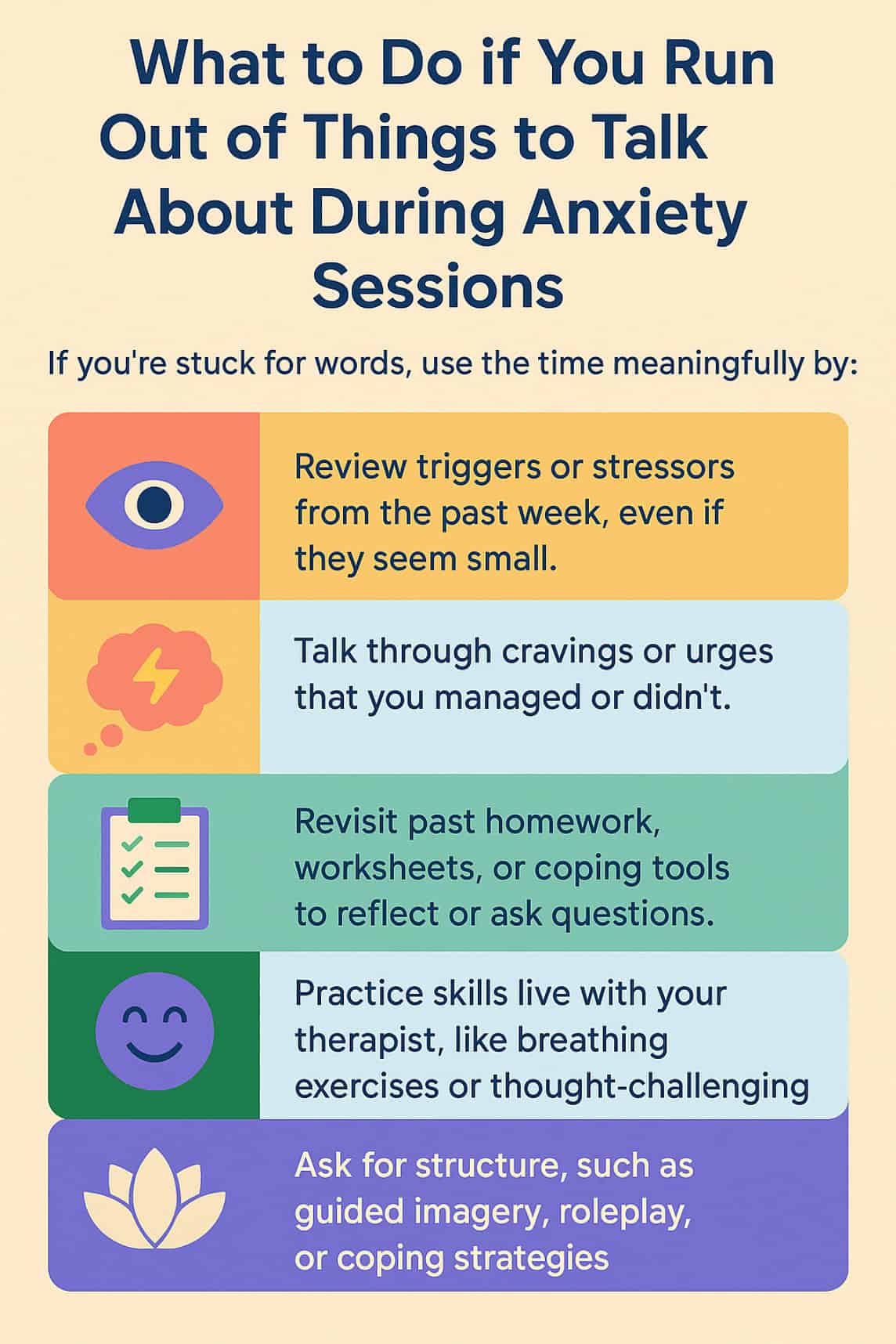 What to Do if You Run Out of Things to Talk About During Anxiety Sessions

If you're stuck for words, use the time meaningfully by:

Review triggers or stressors from the past week, even if they seem small.

Talk through cravings or urges that you managed or didn't.

Revisit past homework, worksheets, or coping tools to reflect or ask questions.

Practice skills live with your therapist, like breathing exercises or thought-challenging

Ask for structure, such as guided imagery, roleplay, or coping strategies